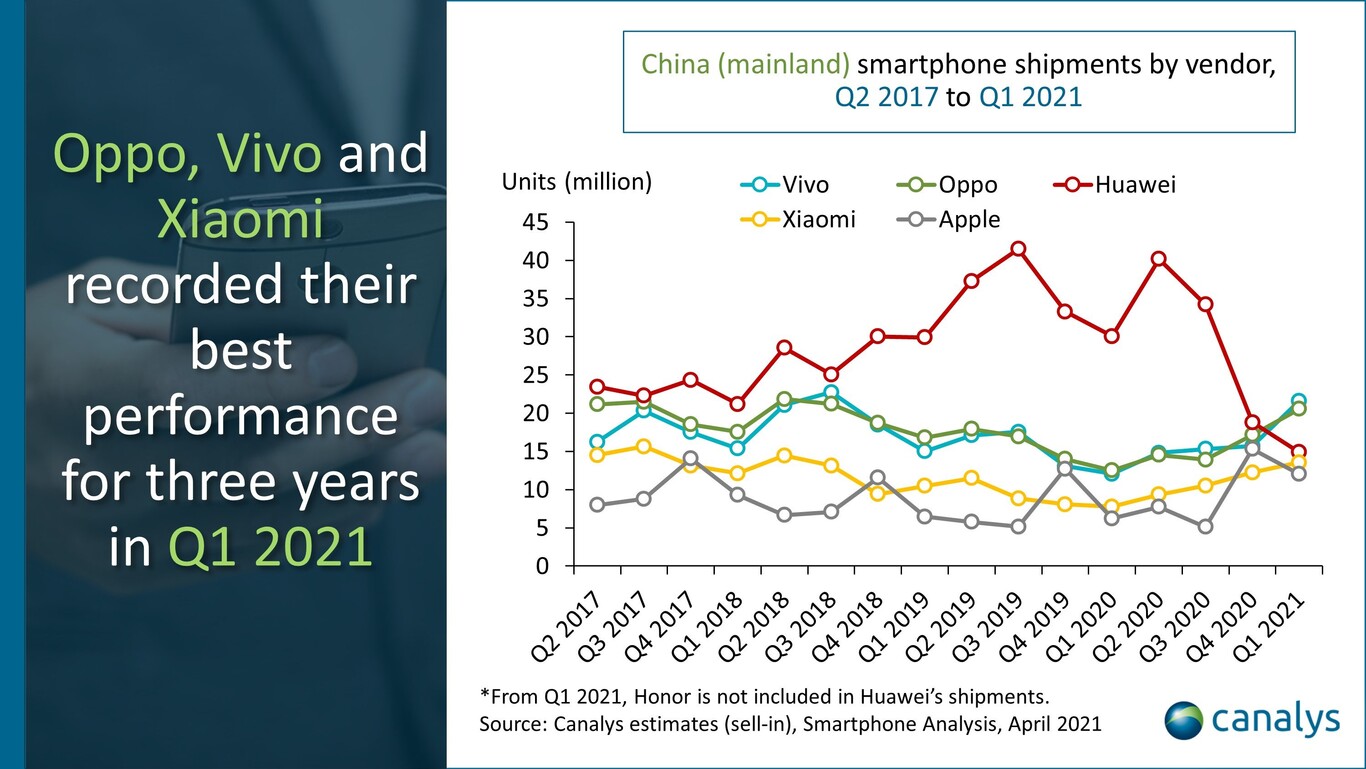 Oppo, Vivo and Xiaomi recorded their best performance for three years in Q1 2021

China (mainland) smartphone shipments by vendor, Q2 2017 to Q1 2021

Units (million)

Vivo
Oppo
Huawei
Xiaomi
Apple

45
40
35
30
25
20
15
10
5
0

Q2 2017
Q3 2017
Q4 2017
Q1 2018
Q2 2018
Q3 2018
Q4 2018
Q1 2019
Q2 2019
Q3 2019
Q4 2019
Q1 2020
Q2 2020
Q3 2020
Q4 2020
Q1 2021

*From Q1 2021, Honor is not included in Huawei's shipments.
Source: Canalys estimates (sell-in), Smartphone Analysis, April 2021

canalys